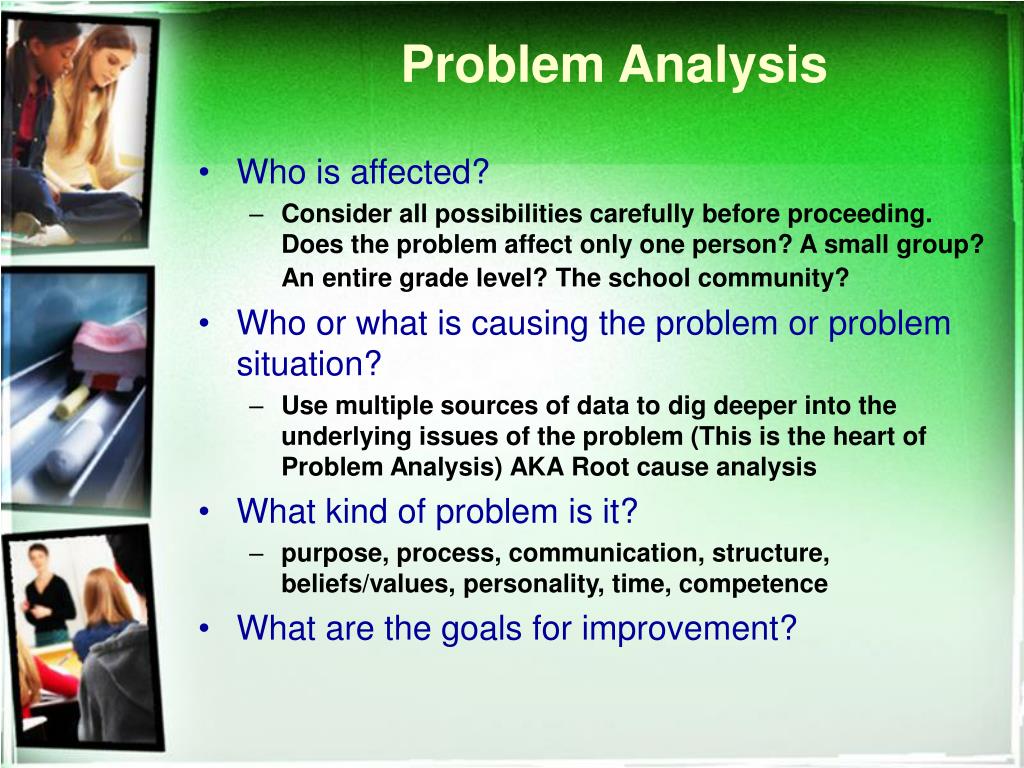 Problem Analysis

• Who is affected?
– Consider all possibilities carefully before proceeding. Does the problem affect only one person? A small group? An entire grade level? The school community?

• Who or what is causing the problem or problem situation?
– Use multiple sources of data to dig deeper into the underlying issues of the problem (This is the heart of Problem Analysis) AKA Root cause analysis

• What kind of problem is it?
– purpose, process, communication, structure, beliefs/values, personality, time, competence

• What are the goals for improvement?